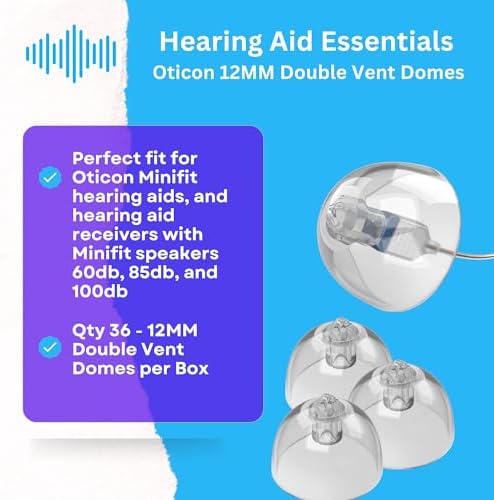 Hearing Aid Essentials
Oticon 12MM Double Vent Domes

Perfect fit for Oticon Minifit hearing aids, and hearing aid receivers with Minifit speakers 60db, 85db, and 100db

Qty 36 - 12MM Double Vent Domes per Box